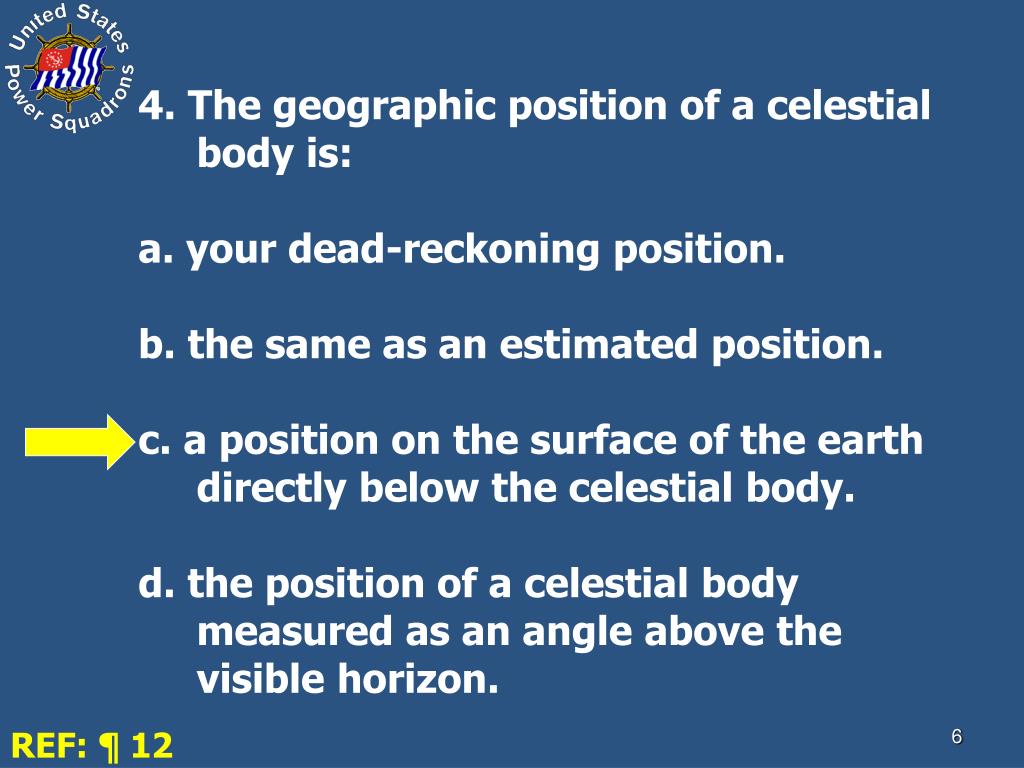 United States Power Squadrons

4. The geographic position of a celestial body is:

a. your dead-reckoning position.

b. the same as an estimated position.

c. a position on the surface of the earth directly below the celestial body.

d. the position of a celestial body measured as an angle above the visible horizon.

REF: ¶ 12

6